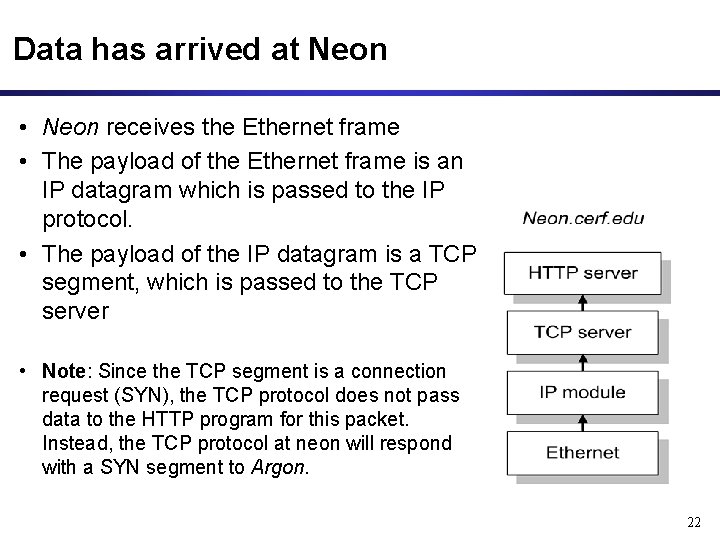 Data has arrived at Neon

• Neon receives the Ethernet frame
• The payload of the Ethernet frame is an IP datagram which is passed to the IP protocol.
• The payload of the IP datagram is a TCP segment, which is passed to the TCP server

• Note: Since the TCP segment is a connection request (SYN), the TCP protocol does not pass data to the HTTP program for this packet. Instead, the TCP protocol at neon will respond with a SYN segment to Argon.

Neon.cerf.edu

HTTP server

TCP server

IP module

Ethernet

22